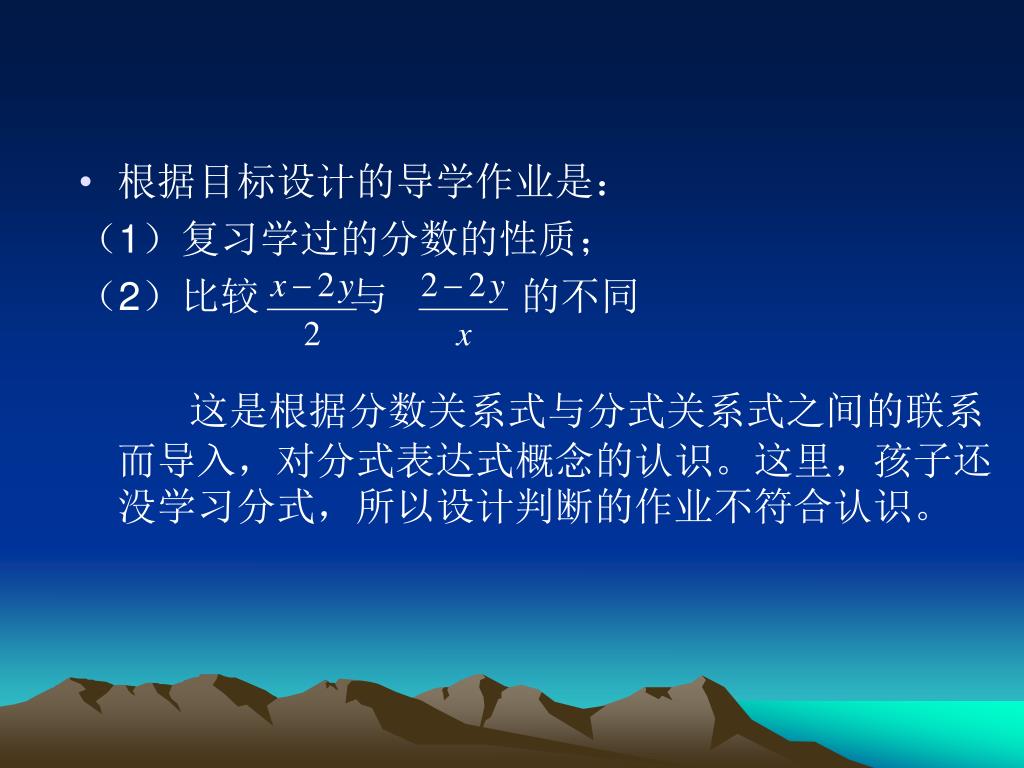 • 根据目标设计的导学作业是：
（1）复习学过的分数的性质；
（2）比较 $\frac{x-2y}{2}$ 与 $\frac{2-2y}{x}$ 的不同

这是根据分数关系式与分式关系式之间的联系而导入，对分式表达式概念的认识。这里，孩子还没学习分式，所以设计判断的作业不符合认识。